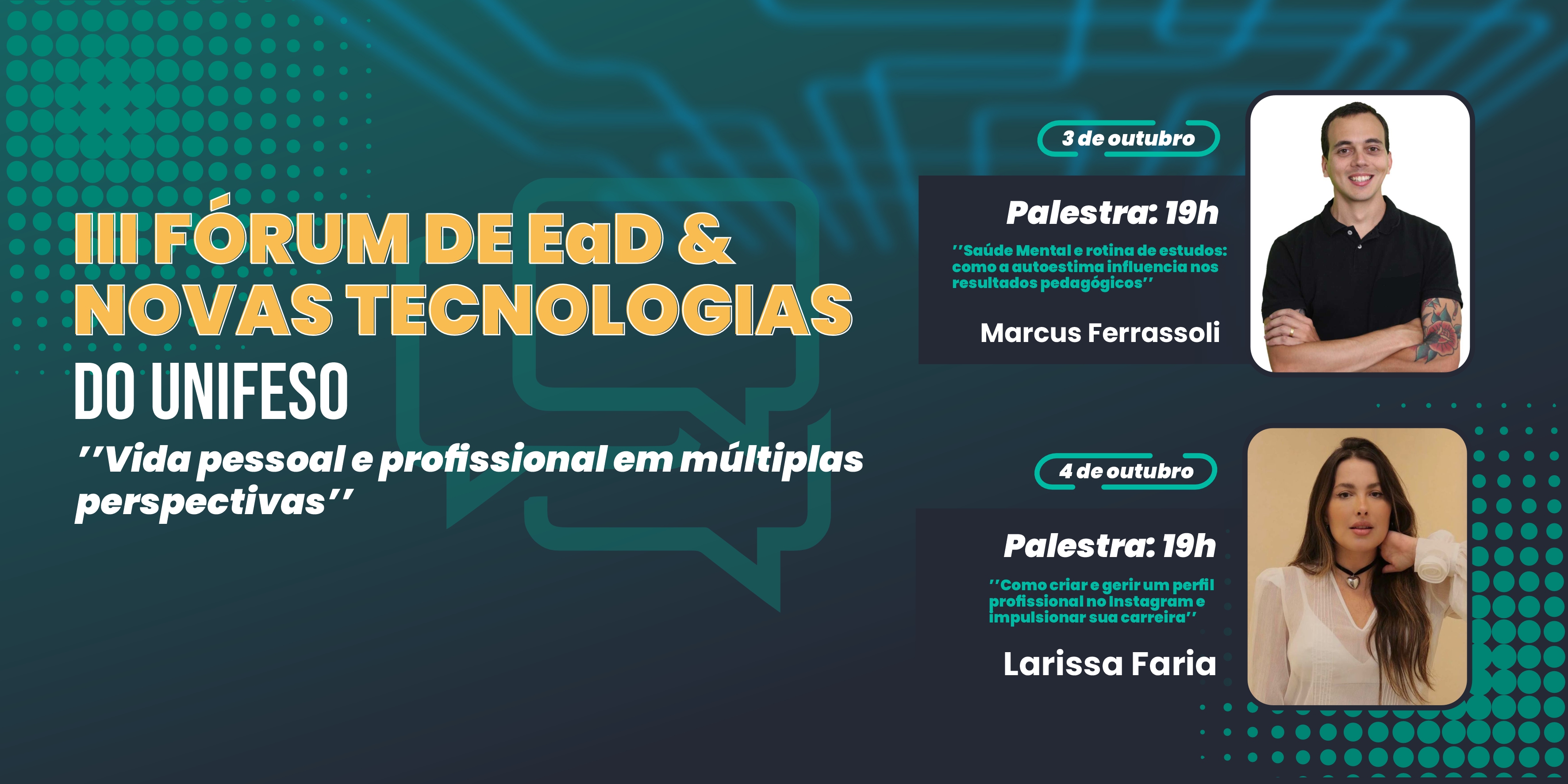 III FÓRUM DE EaD & NOVAS TECNOLOGIAS DO UNIFESO

''Vida pessoal e profissional em múltiplas perspectivas''

3 de outubro

Palestra: 19h

''Saúde Mental e rotina de estudos: como a autoestima influencia nos resultados pedagógicos''

Marcus Ferrassoli

4 de outubro

Palestra: 19h

''Como criar e gerir um perfil profissional no Instagram e impulsionar sua carreira''

Larissa Faria